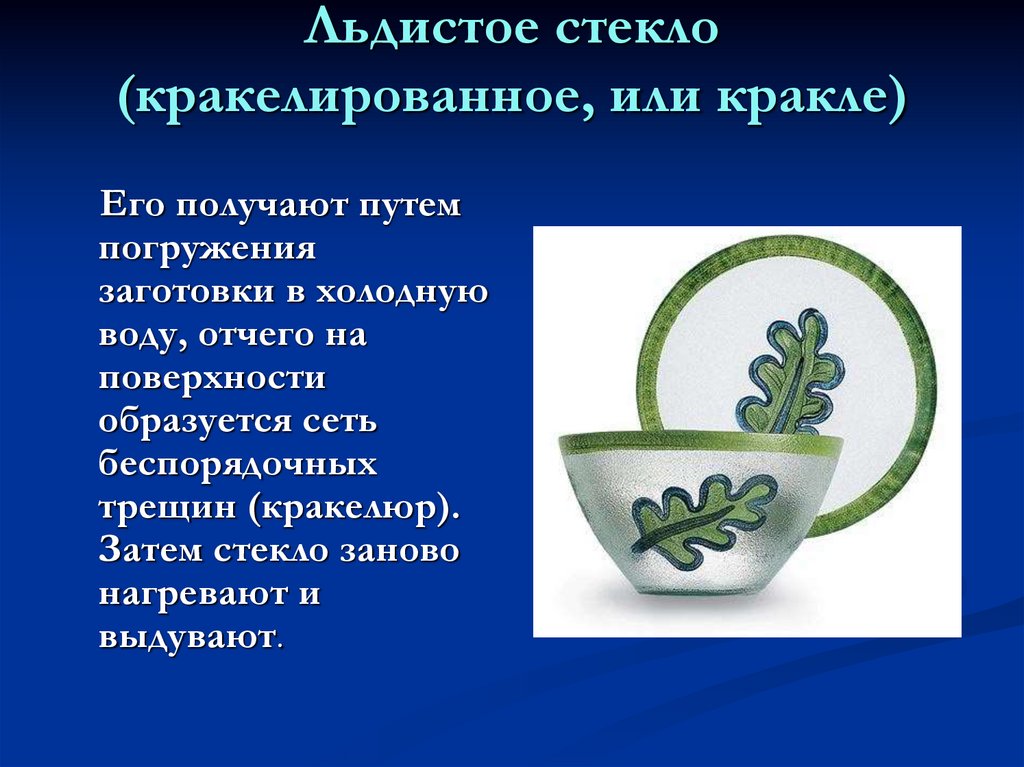 Льдистое стекло (кракелированное, или кракле)

Его получают путем погружения заготовки в холодную воду, отчего на поверхности образуется сеть беспорядочных трещин (кракелюр). Затем стекло заново нагревают и выдувают.